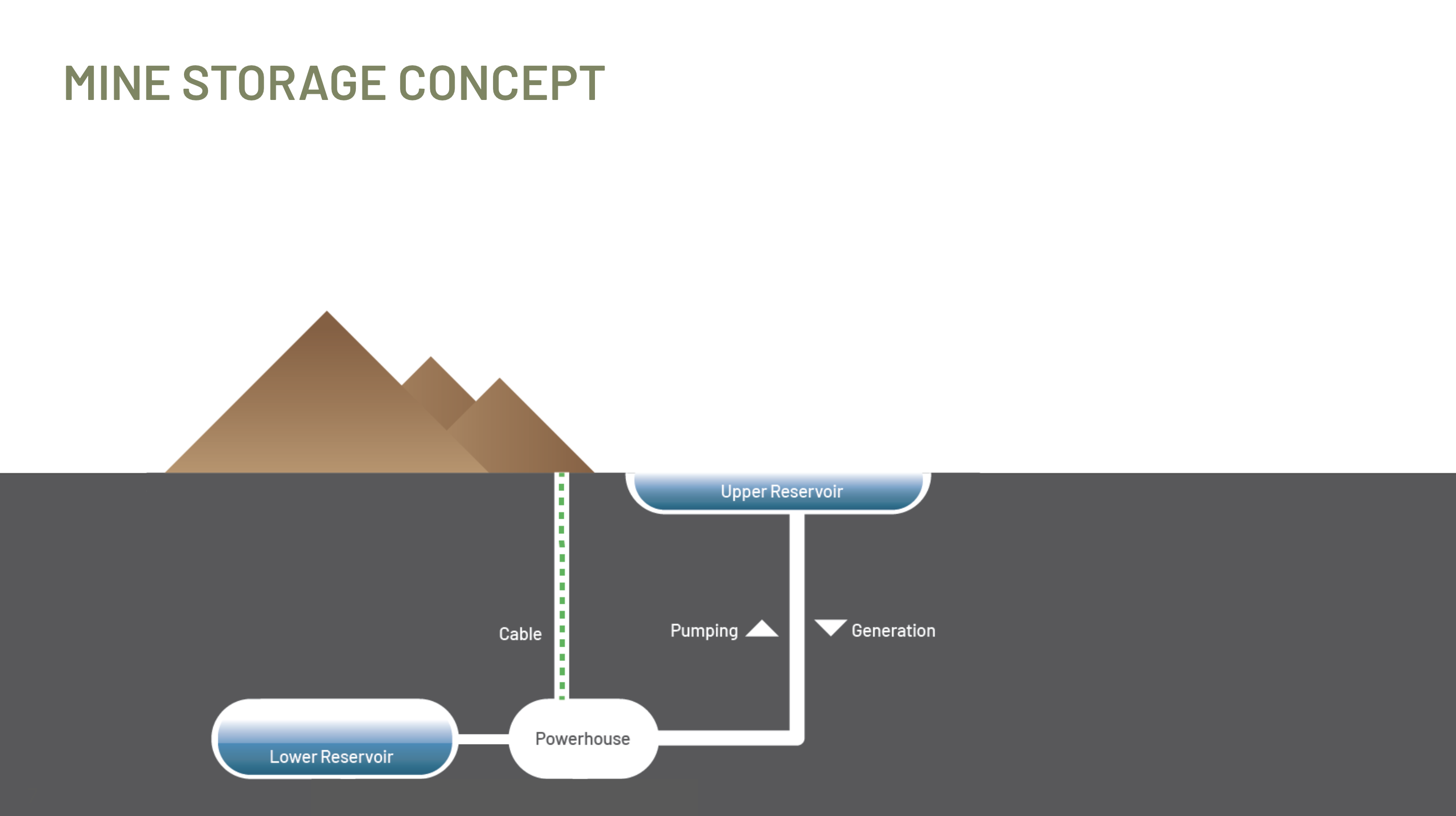 MINE STORAGE CONCEPT

Upper Reservoir

Cable

Pumping

Generation

Lower Reservoir

Powerhouse